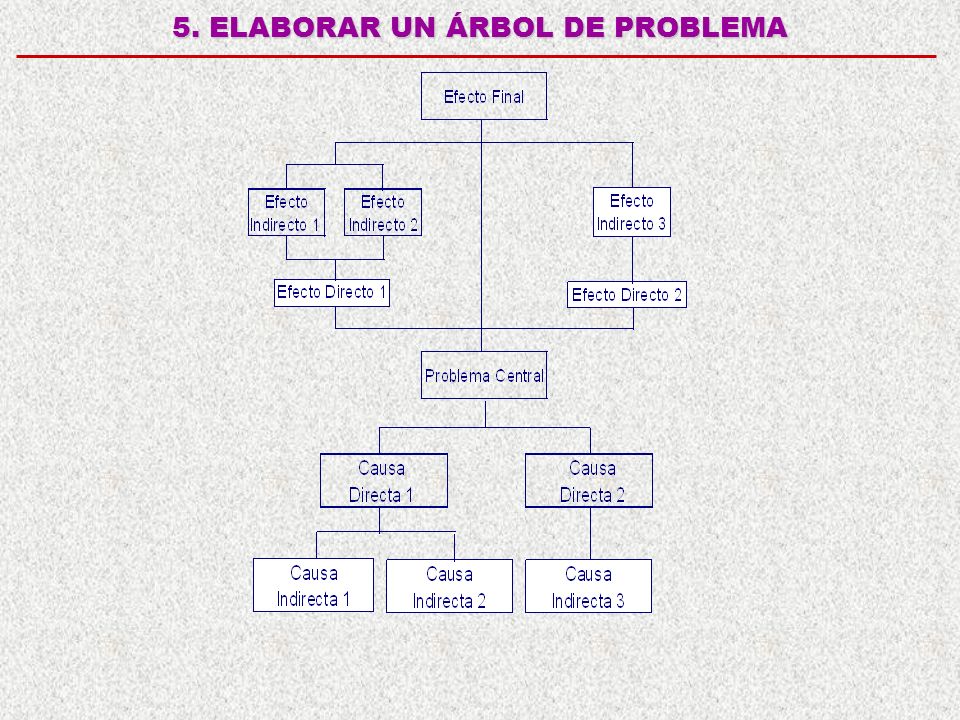 5. ELABORAR UN ÁRBOL DE PROBLEMA

Efecto Final

Efecto Indirecto 1

Efecto Indirecto 2

Efecto Indirecto 3

Efecto Directo 1

Efecto Directo 2

Problema Central

Causa Directa 1

Causa Directa 2

Causa Indirecta 1

Causa Indirecta 2

Causa Indirecta 3